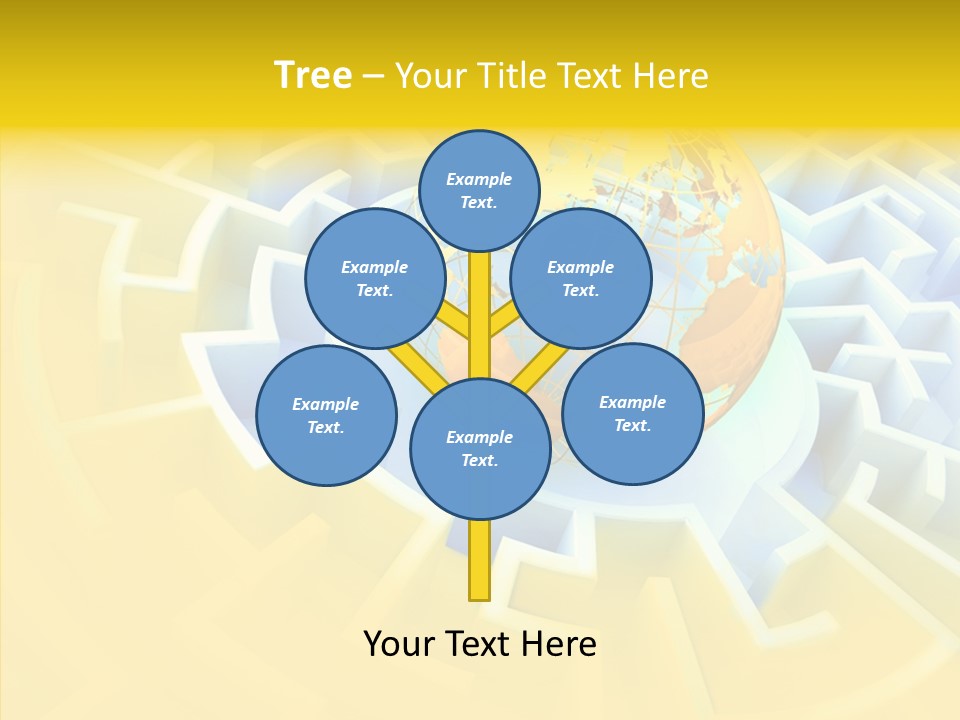 Tree – Your Title Text Here

Example Text.

Example Text.

Example Text.

Example Text.

Example Text.

Example Text.

Your Text Here